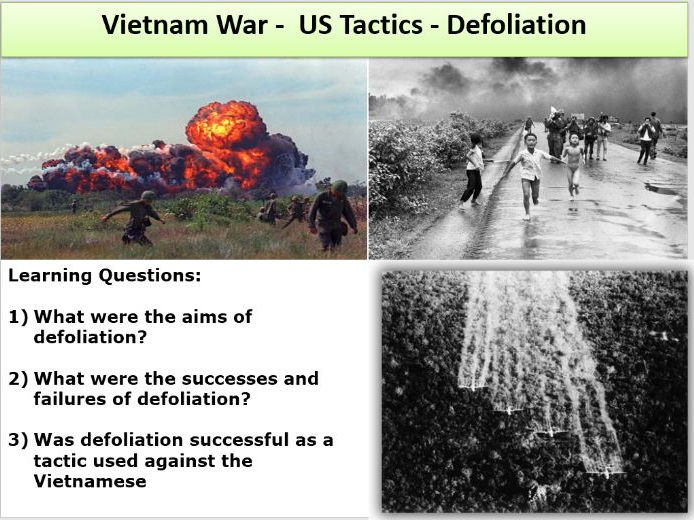 Vietnam War - US Tactics - Defoliation

Learning Questions:

1) What were the aims of defoliation?

2) What were the successes and failures of defoliation?

3) Was defoliation successful as a tactic used against the Vietnamese